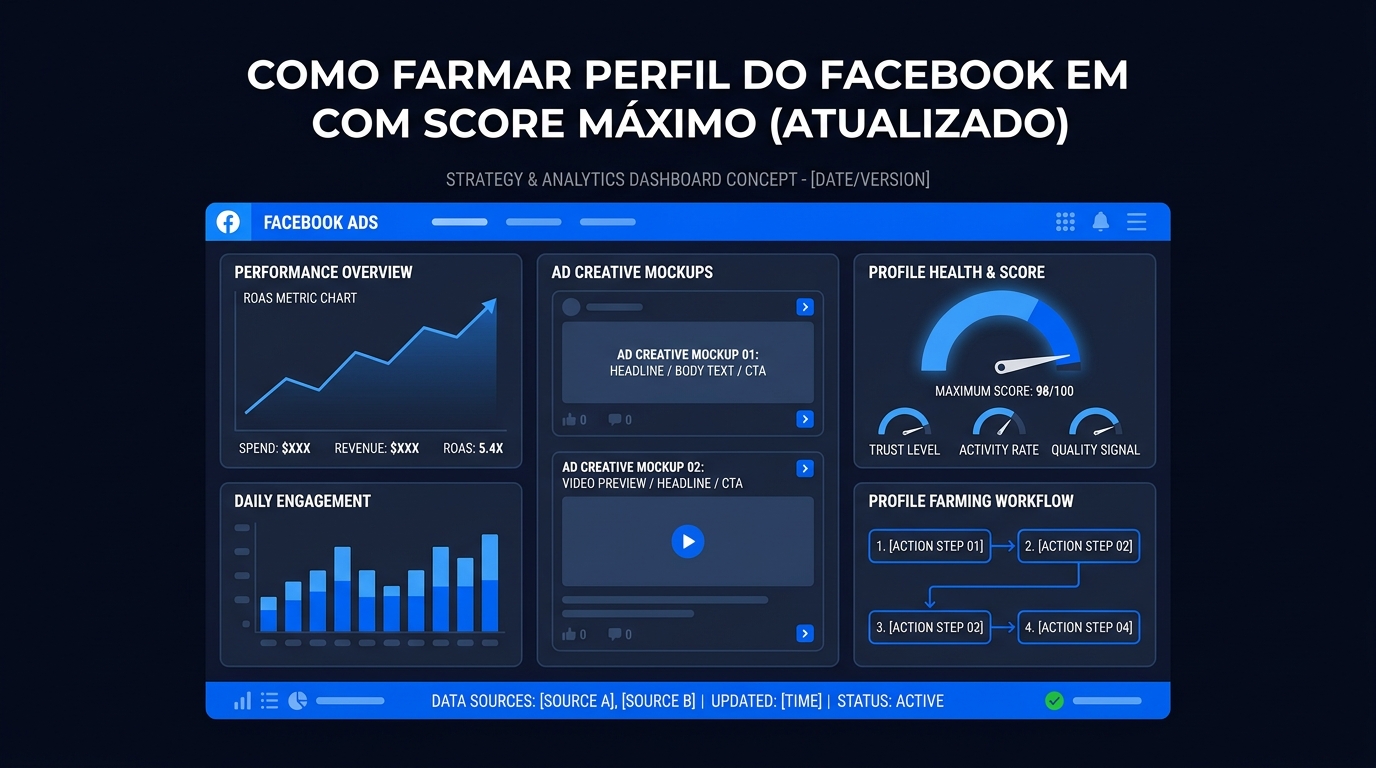 COMO FARMAR PERFIL DO FACEBOOK EM COM SCORE MÁXIMO (ATUALIZADO)

STRATEGY & ANALYTICS DASHBOARD CONCEPT - [DATE/VERSION]

FACEBOOK ADS

PERFORMANCE OVERVIEW

ROAS METRIC CHART

SPEND: $XXX REVENUE: $XXX ROAS: 5.4X

DAILY ENGAGEMENT

AD CREATIVE MOCKUPS

AD CREATIVE MOCKUP 01: HEADLINE / BODY TEXT / CTA

0 0

AD CREATIVE MOCKUP 02: VIDEO PREVIEW / HEADLINE / CTA

0 0

PROFILE HEALTH & SCORE

MAXIMUM SCORE: 98/100

TRUST LEVEL ACTIVITY RATE QUALITY SIGNAL

PROFILE FARMING WORKFLOW

1. [ACTION STEP 01]
2. [ACTION STEP 02]
3. [ACTION STEP 02]
4. [ACTION STEP 04]

DATA SOURCES: [SOURCE A], [SOURCE B] | UPDATED: [TIME] | STATUS: ACTIVE